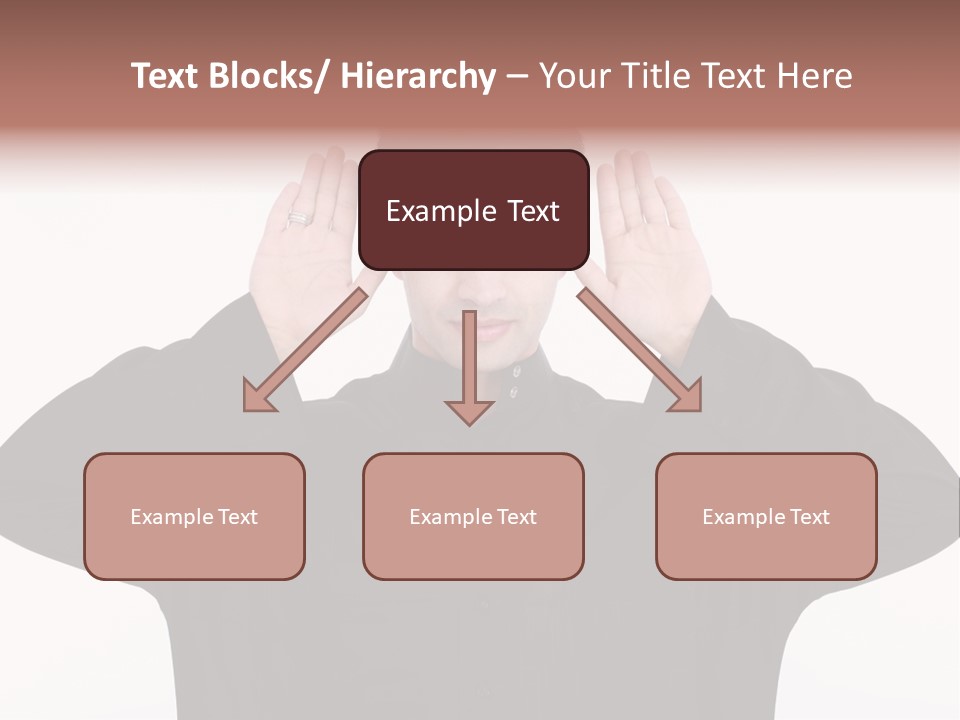 Text Blocks/ Hierarchy – Your Title Text Here

Example Text

Example Text

Example Text

Example Text